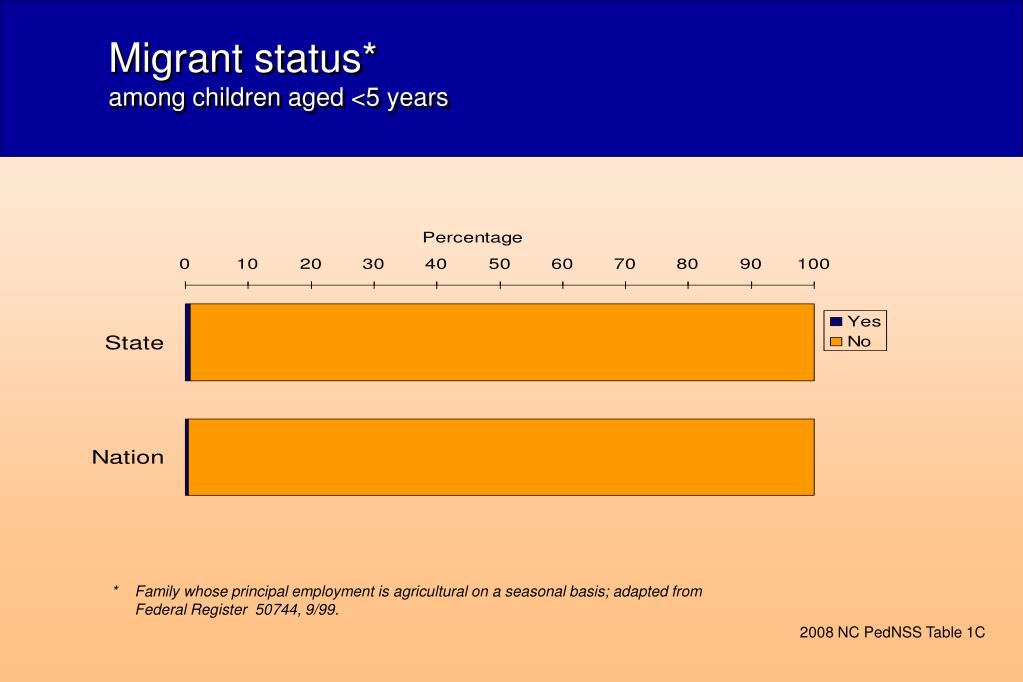 Migrant status*
among children aged <5 years

Percentage

0 10 20 30 40 50 60 70 80 90 100

State

Nation

Yes
No

* Family whose principal employment is agricultural on a seasonal basis; adapted from Federal Register 50744, 9/99.

2008 NC PedNSS Table 1C